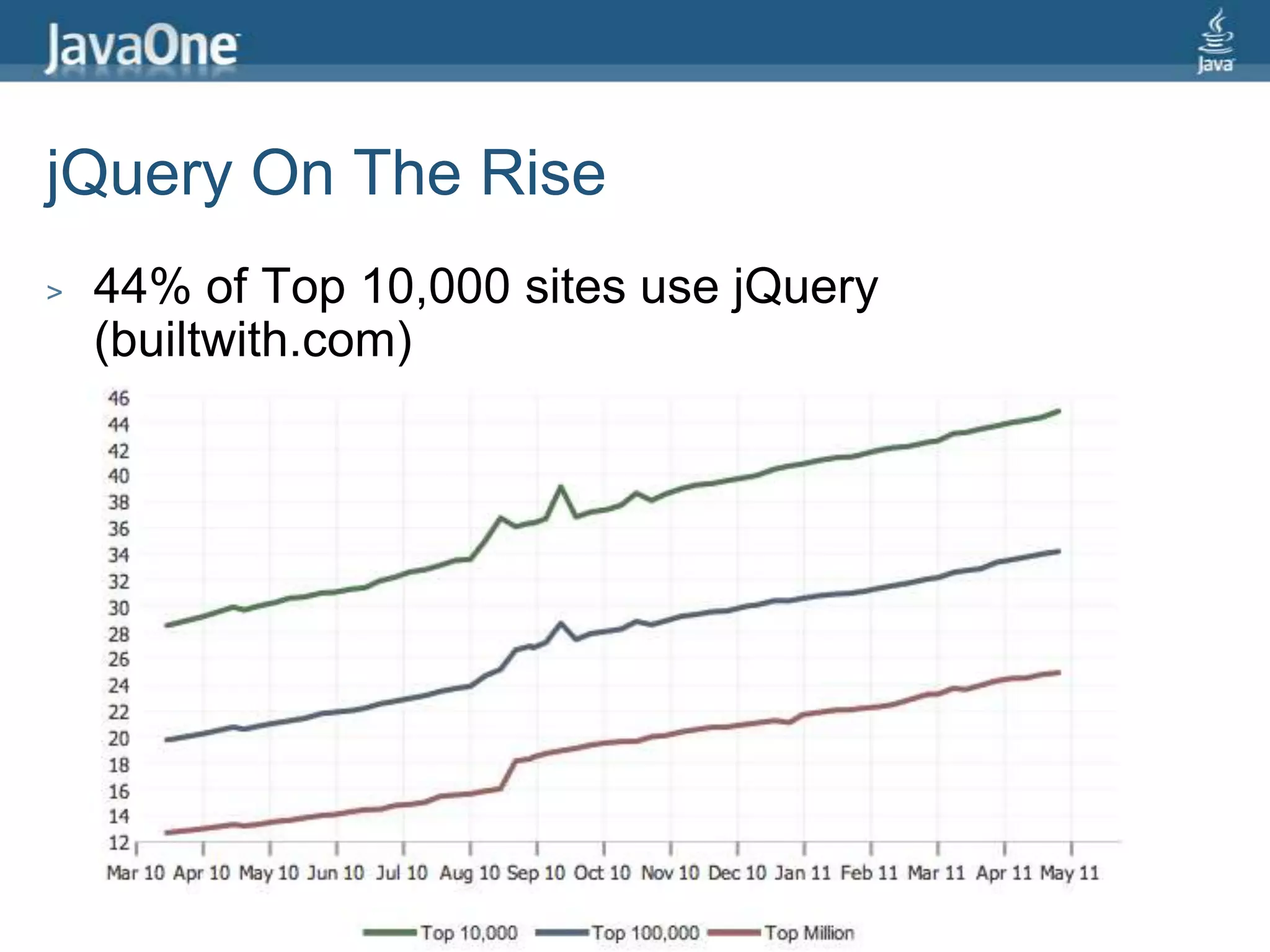 JavaOne

Java

jQuery On The Rise

> 44% of Top 10,000 sites use jQuery (builtwith.com)

46
44
42
40
38
36
34
32
30
28
26
24
22
20
18
16
14
12

Mar 10 Apr 10 May 10 Jun 10 Jul 10 Aug 10 Sep 10 Oct 10 Nov 10 Dec 10 Jan 11 Feb 11 Mar 11 Apr 11 May 11

Top 10,000 Top 100,000 Top Million